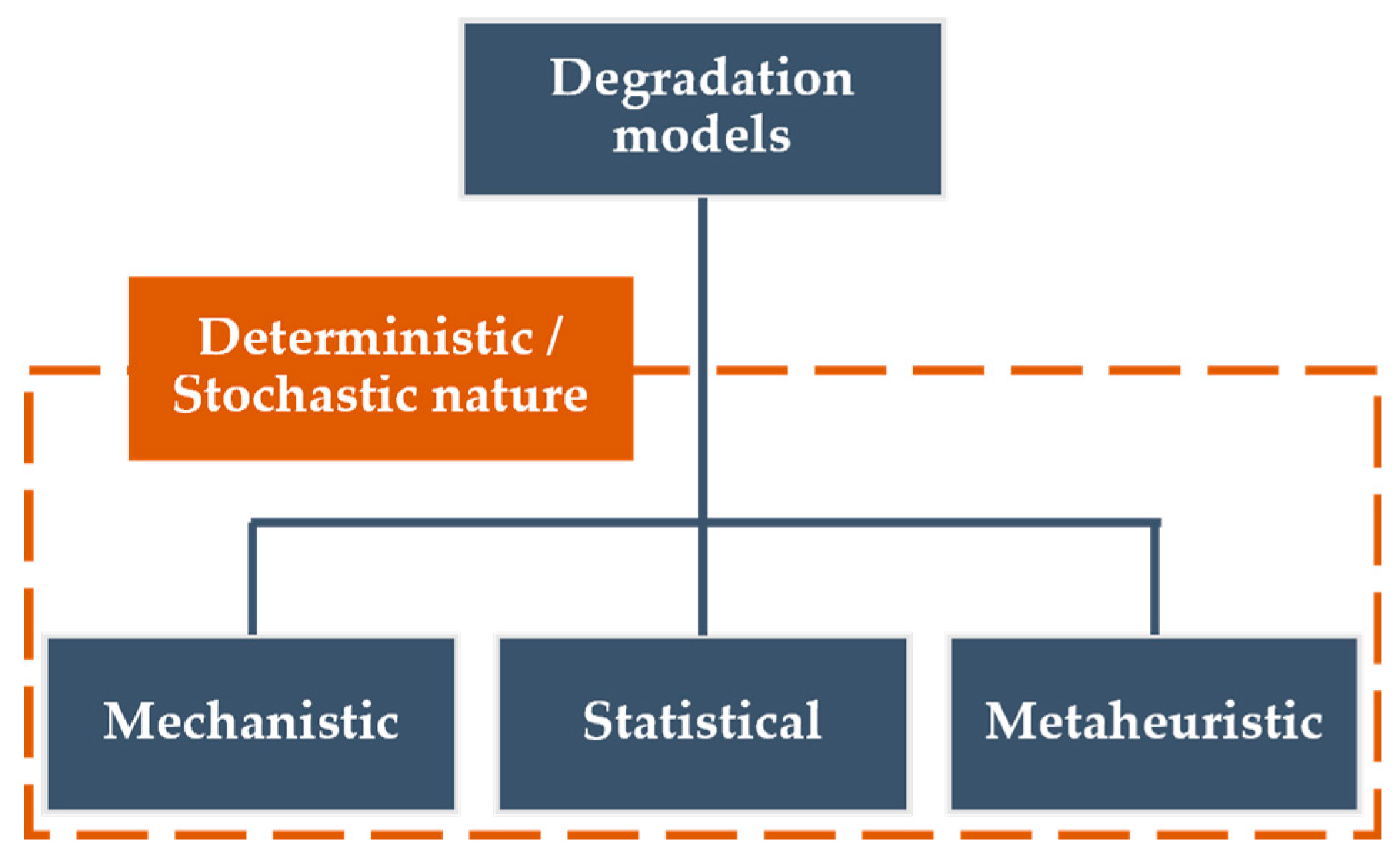 Degradation models

Deterministic / Stochastic nature

Mechanistic

Statistical

Metaheuristic